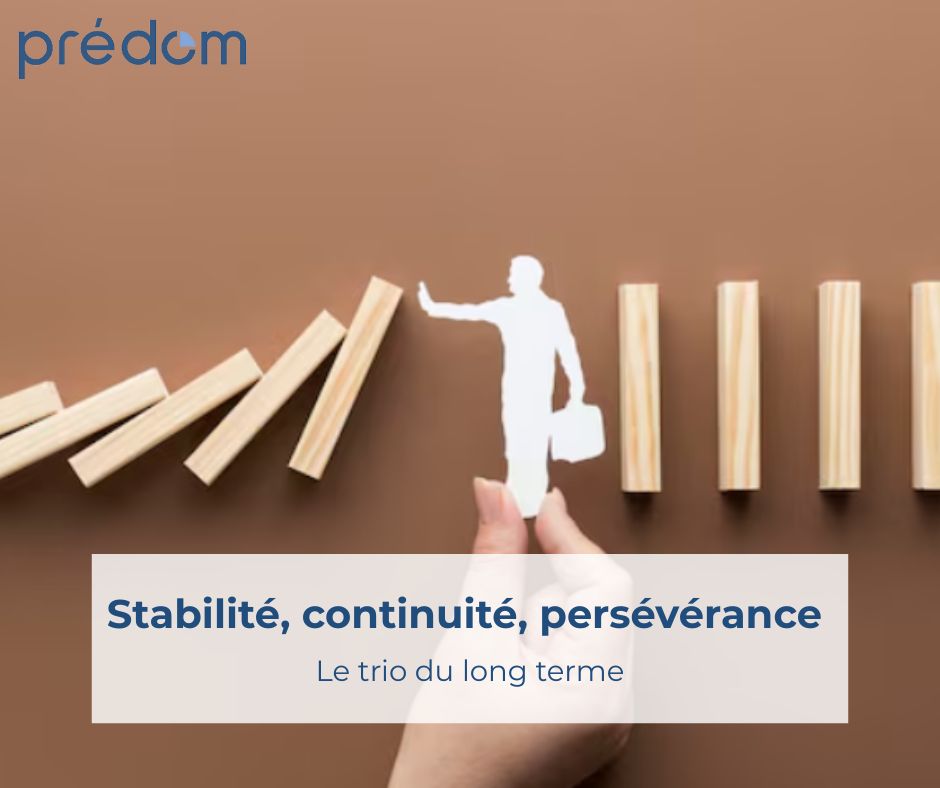 prédom

Stabilité, continuité, persévérance

Le trio du long terme